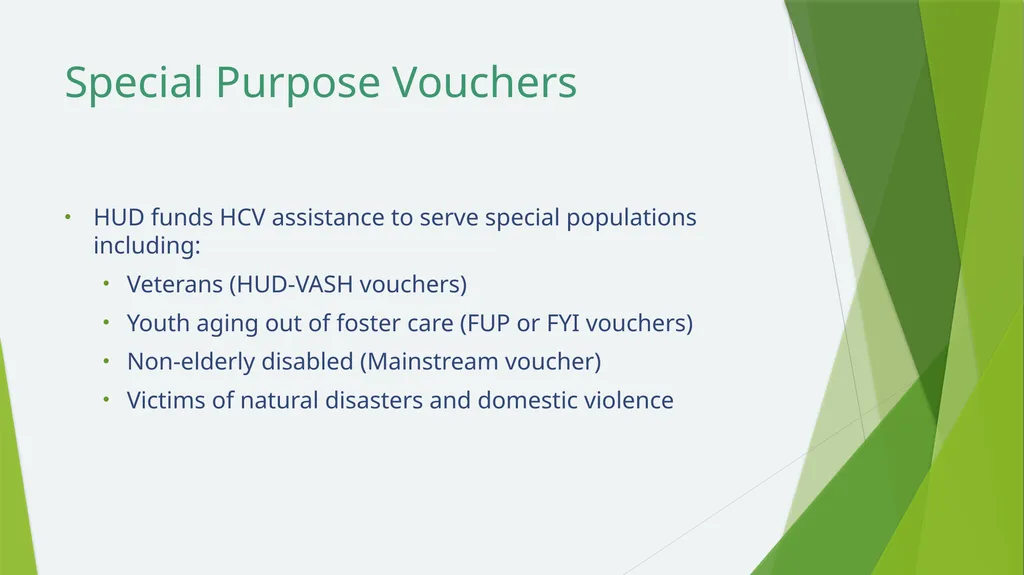 Special Purpose Vouchers

• HUD funds HCV assistance to serve special populations including:

• Veterans (HUD-VASH vouchers)
• Youth aging out of foster care (FUP or FYI vouchers)
• Non-elderly disabled (Mainstream voucher)
• Victims of natural disasters and domestic violence